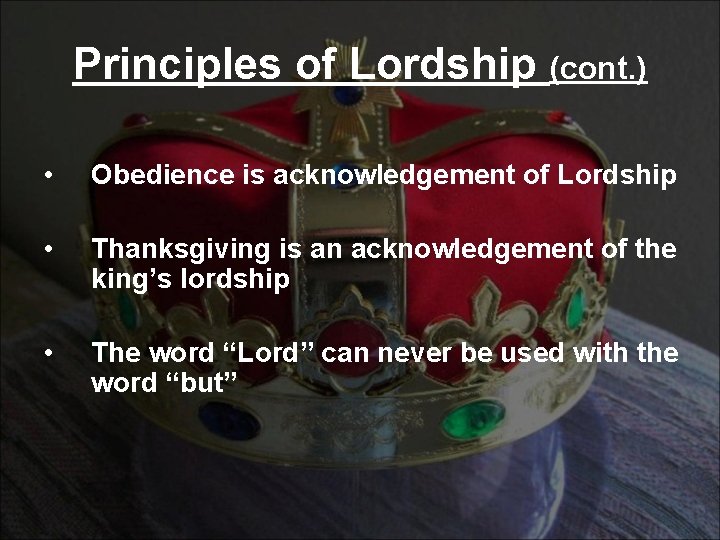 Principles of Lordship (cont.)

• Obedience is acknowledgement of Lordship

• Thanksgiving is an acknowledgement of the king’s lordship

• The word “Lord” can never be used with the word “but”